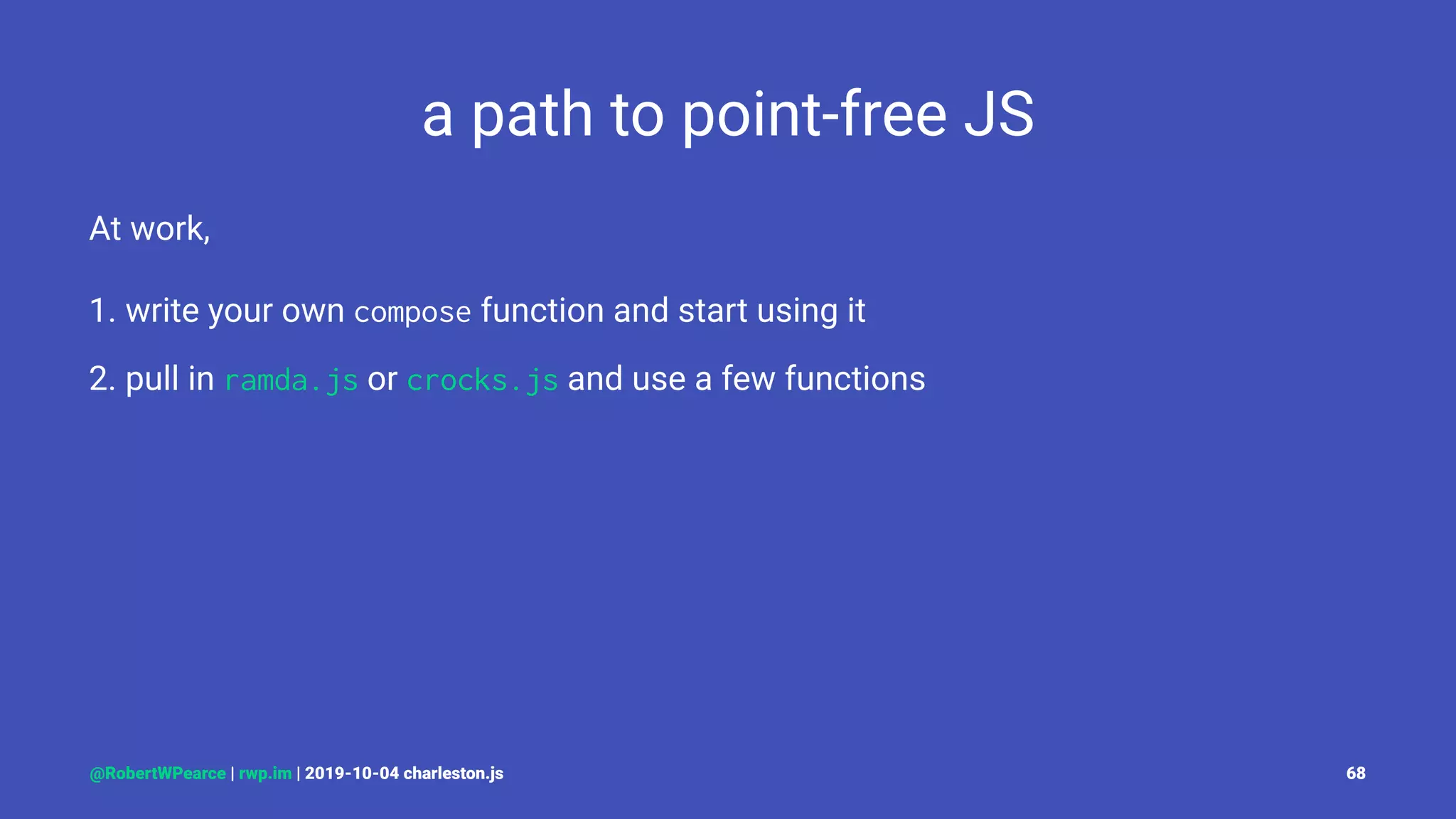 a path to point-free JS

At work,

1. write your own compose function and start using it

2. pull in ramda.js or crocks.js and use a few functions

@RobertWPearce | rwp.im | 2019-10-04 charleston.js

68